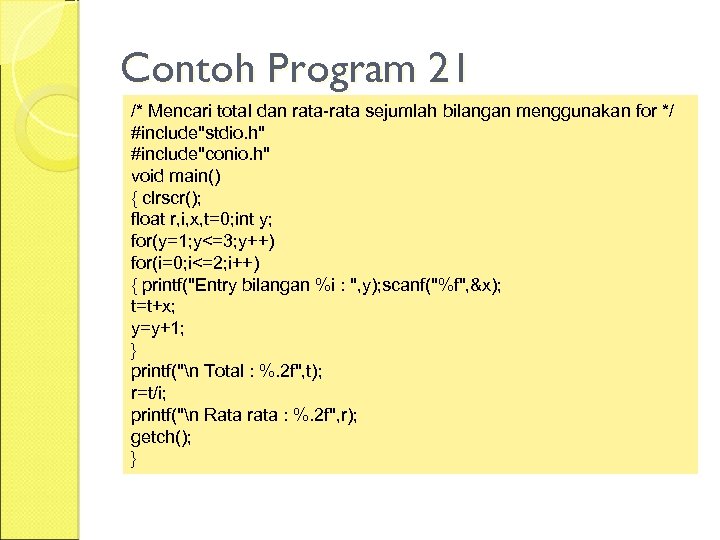 Contoh Program 21

/* Mencari total dan rata-rata sejumlah bilangan menggunakan for */
#include"stdio.h"
#include"conio.h"
void main()
{ clrscr();
float r,i,x,t=0;int y;
for(y=1;y<=3;y++)
for(i=0;i<=2;i++)
{ printf("Entry bilangan %i : ",y);scanf("%f",&x);
t=t+x;
y=y+1;
}
printf("\n Total : %.2f",t);
r=t/i;
printf("\n Rata rata : %.2f",r);
getch();
}